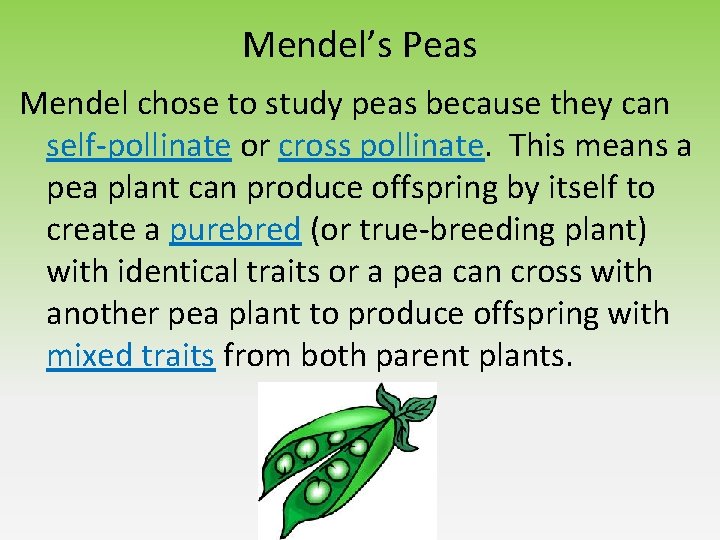 Mendel's Peas

Mendel chose to study peas because they can self-pollinate or cross pollinate. This means a pea plant can produce offspring by itself to create a purebred (or true-breeding plant) with identical traits or a pea can cross with another pea plant to produce offspring with mixed traits from both parent plants.